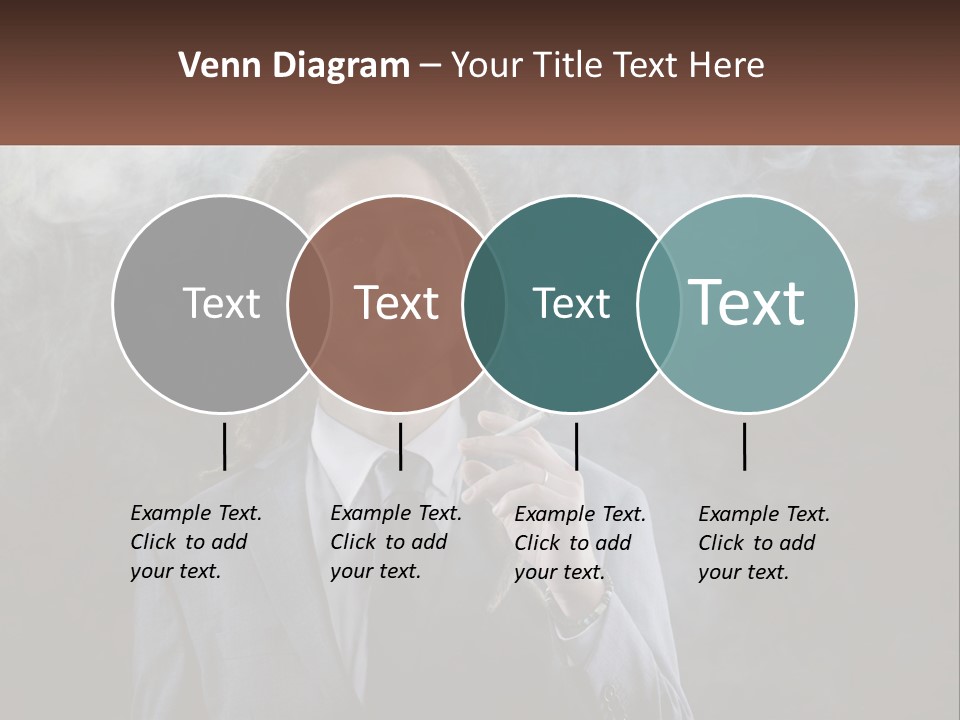 Venn Diagram – Your Title Text Here

Text

Text

Text

Text

Example Text. Click to add your text.

Example Text. Click to add your text.

Example Text. Click to add your text.

Example Text. Click to add your text.